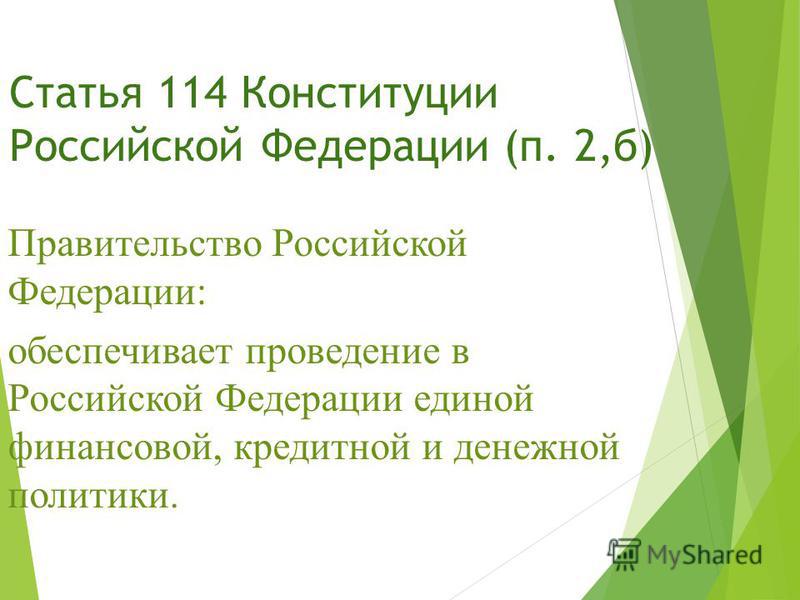 Статья 114 Конституции Российской Федерации (п. 2,б)

Правительство Российской Федерации:

обеспечивает проведение в Российской Федерации единой финансовой, кредитной и денежной политики.

MyShared